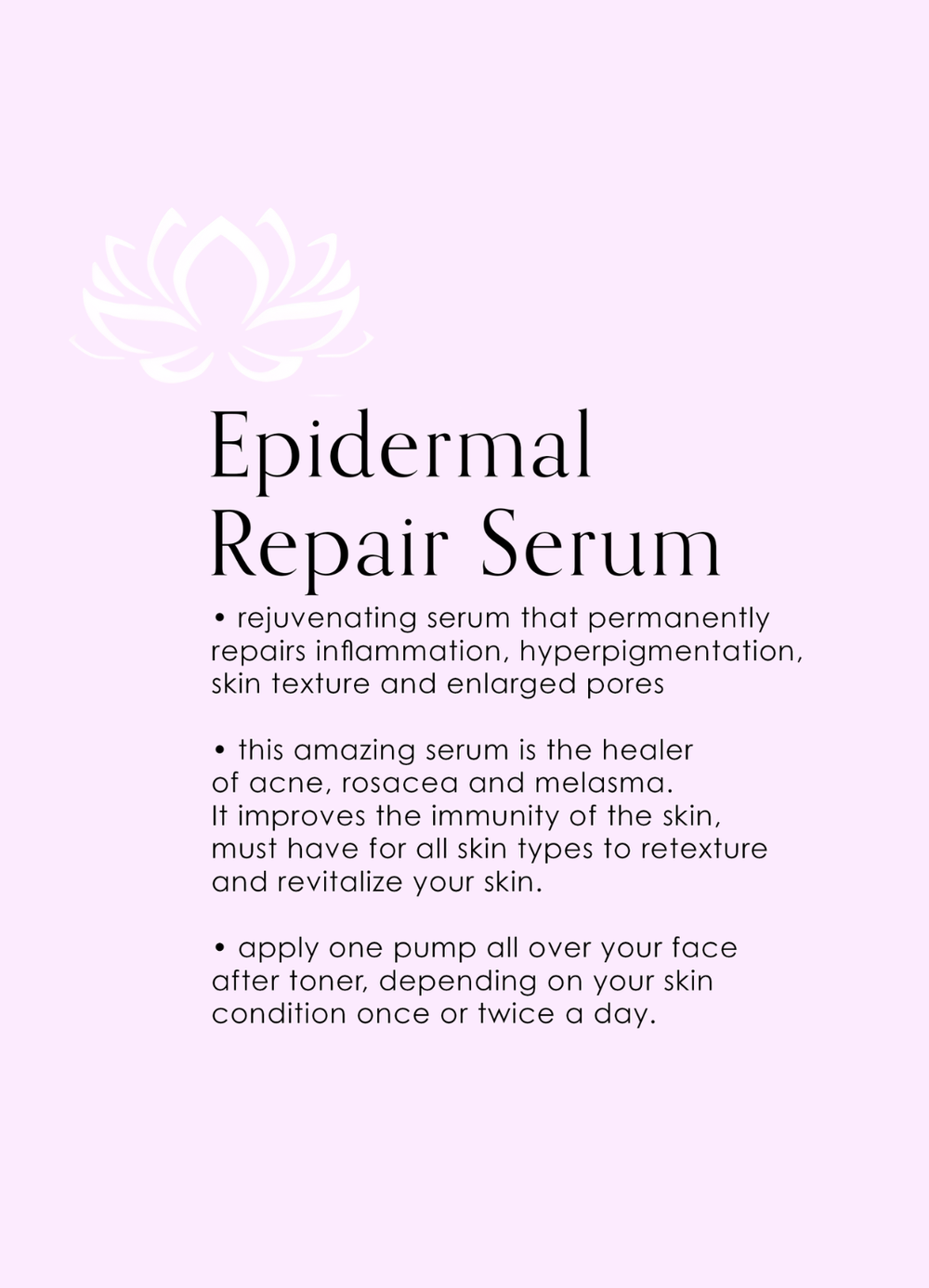 Epidermal Repair Serum

• rejuvenating serum that permanently repairs inflammation, hyperpigmentation, skin texture and enlarged pores

• this amazing serum is the healer of acne, rosacea and melasma. It improves the immunity of the skin, must have for all skin types to retexture and revitalize your skin.

• apply one pump all over your face after toner, depending on your skin condition once or twice a day.